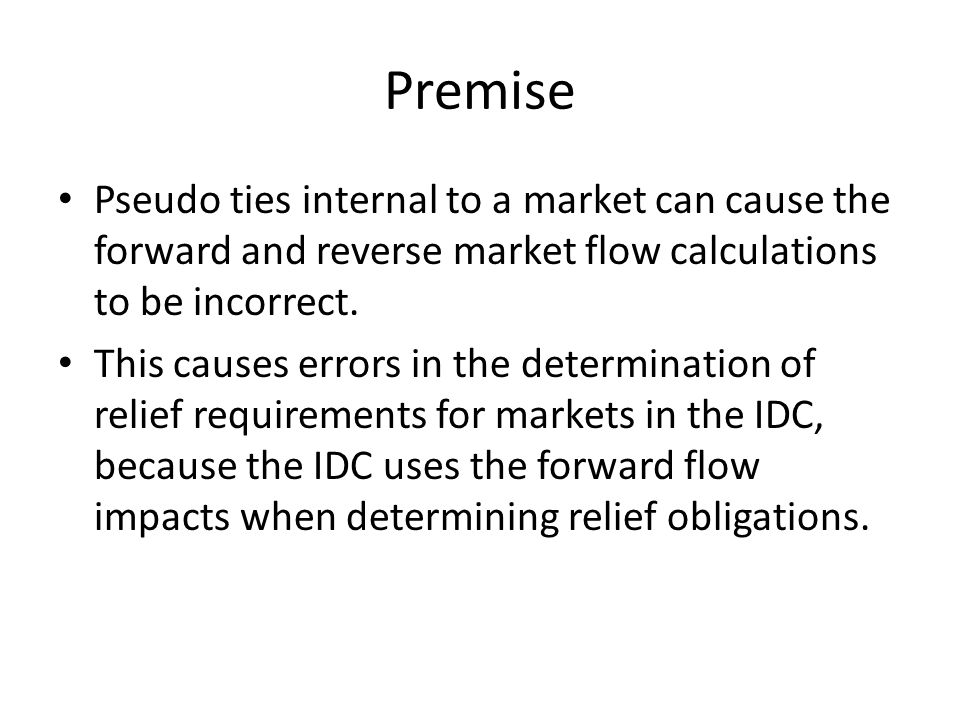 Premise

• Pseudo ties internal to a market can cause the forward and reverse market flow calculations to be incorrect.

• This causes errors in the determination of relief requirements for markets in the IDC, because the IDC uses the forward flow impacts when determining relief obligations.